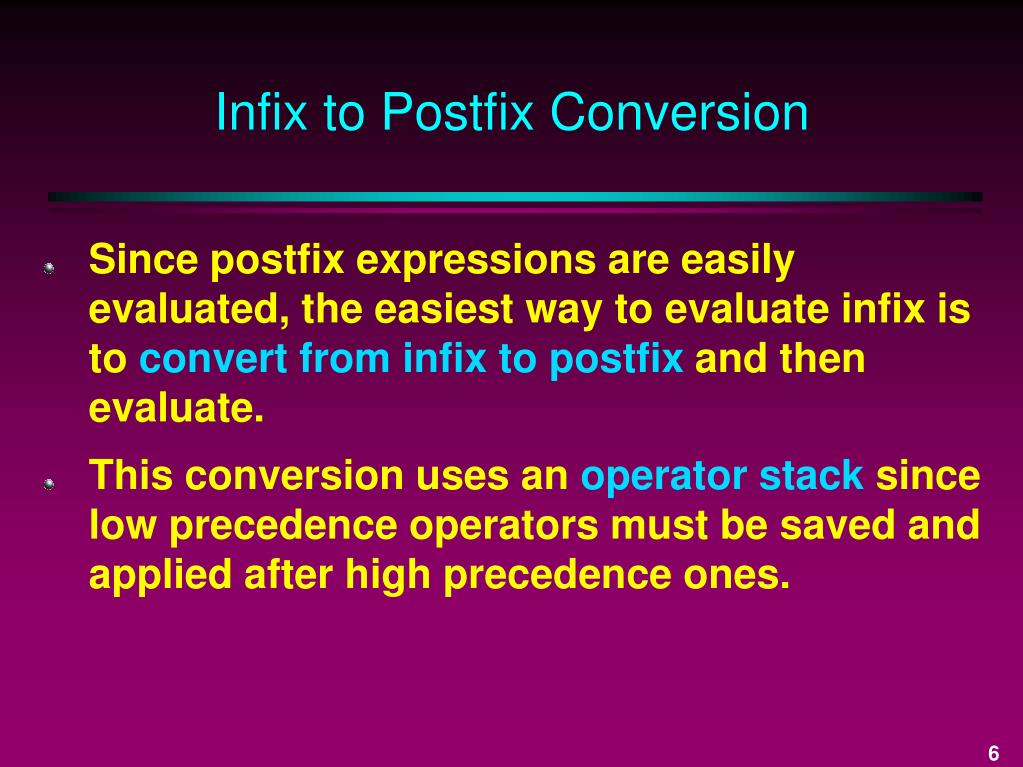 Infix to Postfix Conversion

Since postfix expressions are easily evaluated, the easiest way to evaluate infix is to convert from infix to postfix and then evaluate.

This conversion uses an operator stack since low precedence operators must be saved and applied after high precedence ones.

6